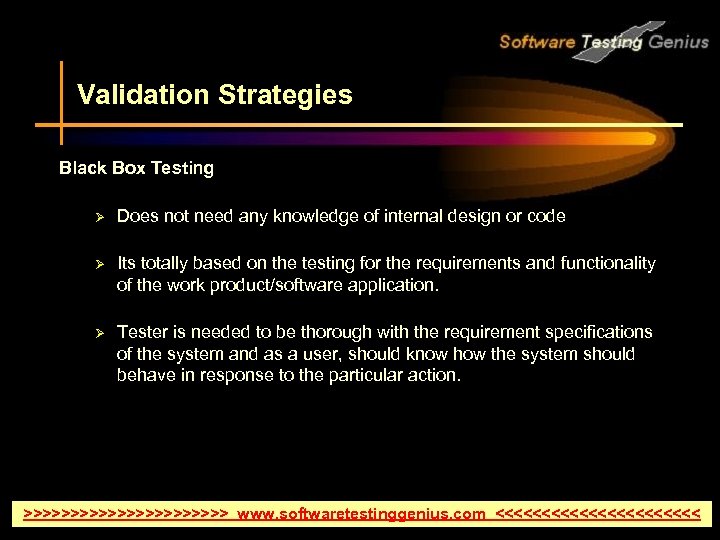 Software Testing Genius

Validation Strategies

Black Box Testing

➢ Does not need any knowledge of internal design or code

➢ Its totally based on the testing for the requirements and functionality of the work product/software application.

➢ Tester is needed to be thorough with the requirement specifications of the system and as a user, should know how the system should behave in response to the particular action.

>>>>>>>>>>>>>>>>>>>>>> www.softwaretestinggenius.com <<<<<<<<<<<<<<<<<<<<<<